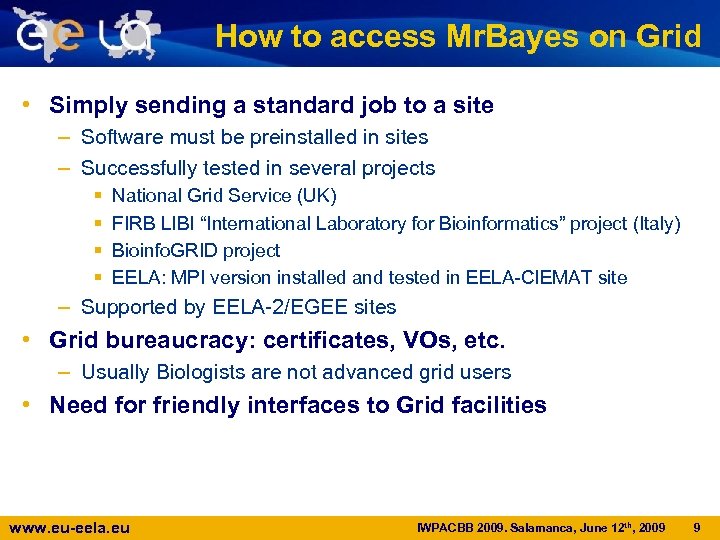 eela

How to access MrBayes on Grid

• Simply sending a standard job to a site
– Software must be preinstalled in sites
– Successfully tested in several projects
▪ National Grid Service (UK)
▪ FIRB LIBI "International Laboratory for Bioinformatics" project (Italy)
▪ BioinfoGRID project
▪ EELA: MPI version installed and tested in EELA-CIEMAT site
– Supported by EELA-2/EGEE sites
• Grid bureaucracy: certificates, VOs, etc.
– Usually Biologists are not advanced grid users
• Need for friendly interfaces to Grid facilities

www.eu-eela.eu

IWPACBB 2009. Salamanca, June 12$^{th}$, 2009 9